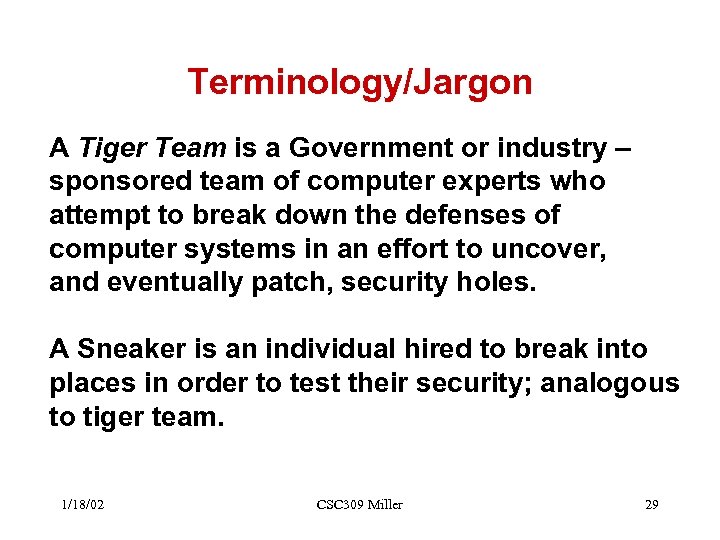 Terminology/Jargon

A Tiger Team is a Government or industry – sponsored team of computer experts who attempt to break down the defenses of computer systems in an effort to uncover, and eventually patch, security holes.

A Sneaker is an individual hired to break into places in order to test their security; analogous to tiger team.

1/18/02 CSC309 Miller 29